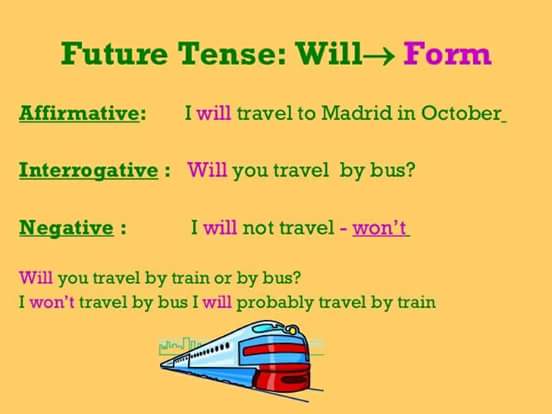 Future Tense: Will→ Form

Affirmative: I will travel to Madrid in October

Interrogative : Will you travel by bus?

Negative : I will not travel - won't

Will you travel by train or by bus?
I won't travel by bus I will probably travel by train